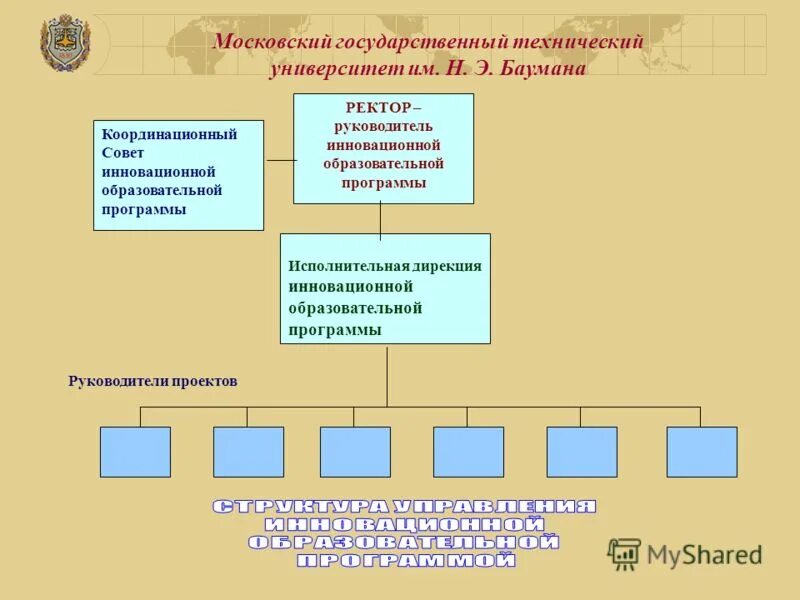 Московский государственный технический университет им. Н. Э. Баумана

Координационный Совет инновационной образовательной программы

РЕКТОР – руководитель инновационной образовательной программы

Исполнительная дирекция инновационной образовательной программы

Руководители проектов

СТРУКТУРА УПРАВЛЕНИЯ ИННОВАЦИОННОЙ ОБРАЗОВАТЕЛЬНОЙ ПРОГРАММОЙ

MyShared